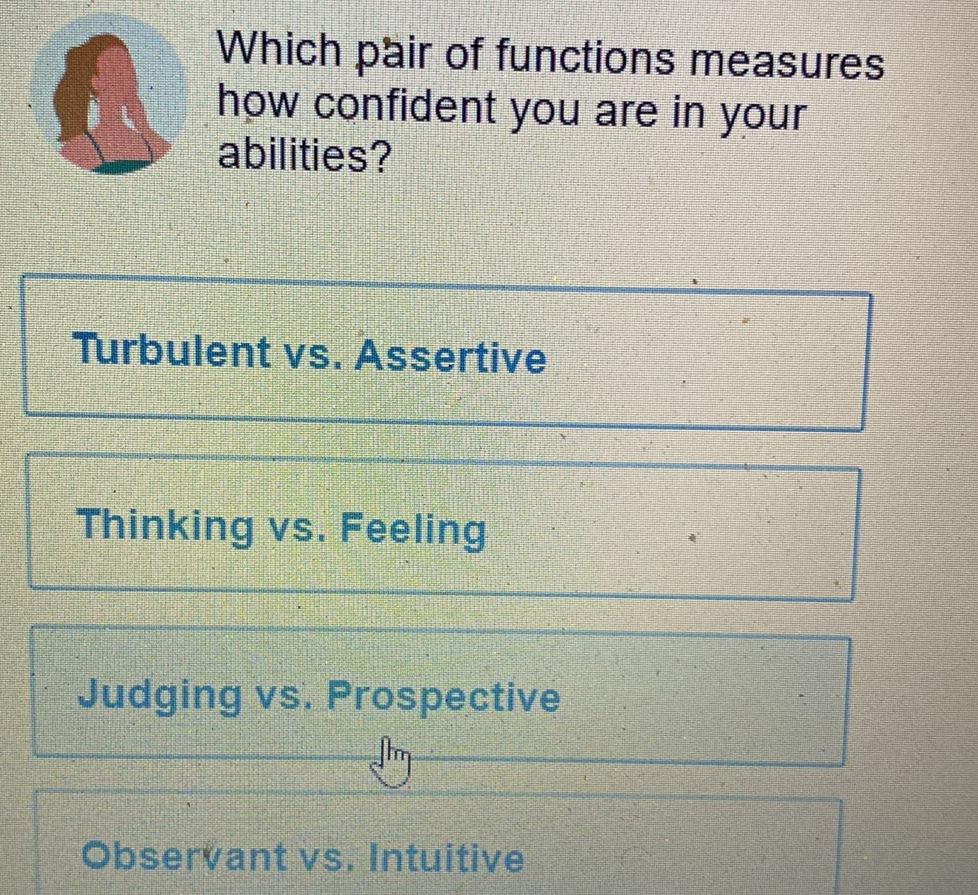 Which pair of functions measures how confident you are in your abilities?

Turbulent vs. Assertive

Thinking vs. Feeling

Judging vs. Prospective

Observant vs. Intuitive